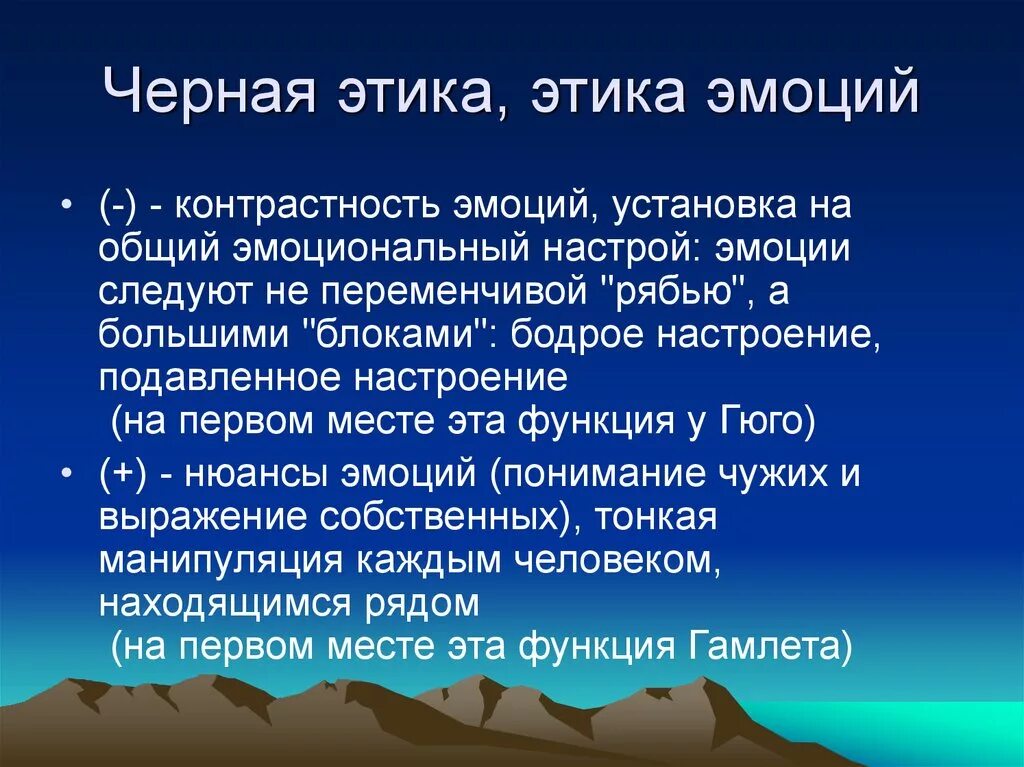 Черная этика, этика эмоций

• (-) - контрастность эмоций, установка на общий эмоциональный настрой: эмоции следуют не переменчивой "рябью", а большими "блоками": бодрое настроение, подавленное настроение
(на первом месте эта функция у Гюго)

• (+) - нюансы эмоций (понимание чужих и выражение собственных), тонкая манипуляция каждым человеком, находящимся рядом
(на первом месте эта функция Гамлета)